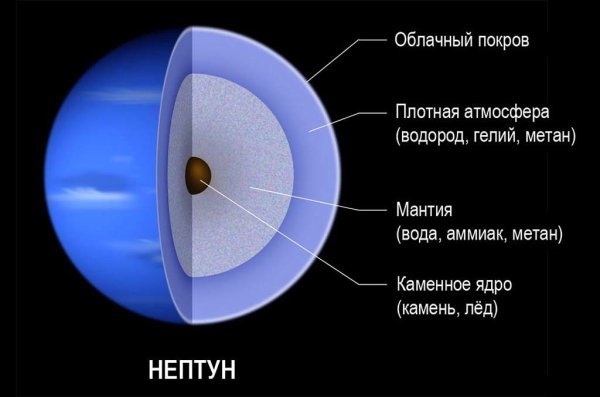 Облачный покров

Плотная атмосфера
(водород, гелий, метан)

Мантия
(вода, аммиак, метан)

Каменное ядро
(камень, лёд)

НЕПТУН